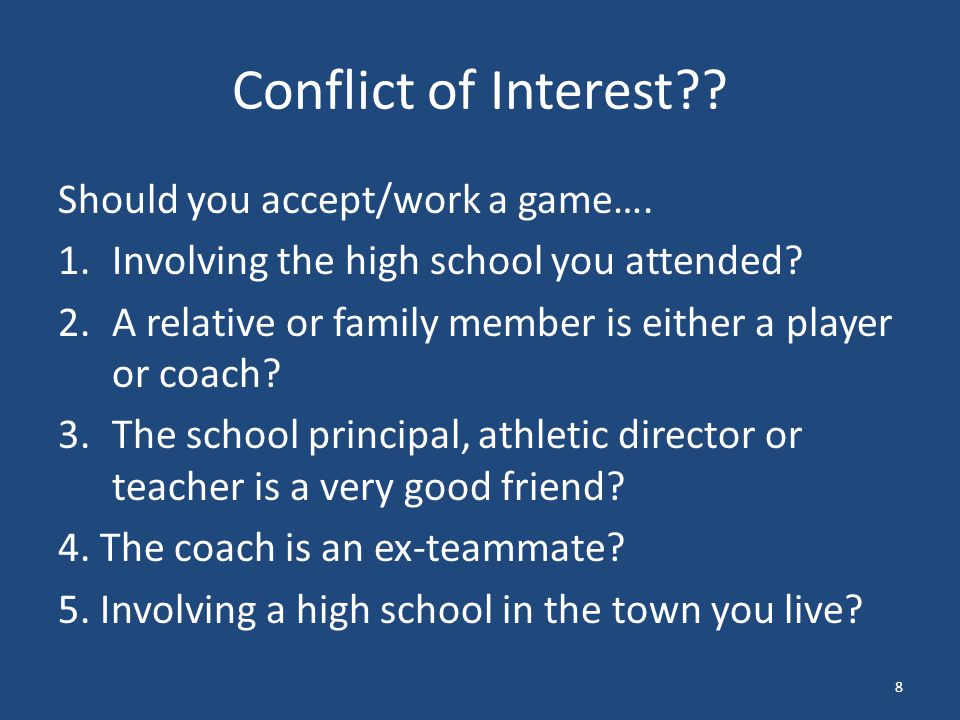 Conflict of Interest??

Should you accept/work a game….

1. Involving the high school you attended?
2. A relative or family member is either a player or coach?
3. The school principal, athletic director or teacher is a very good friend?
4. The coach is an ex-teammate?
5. Involving a high school in the town you live?

8